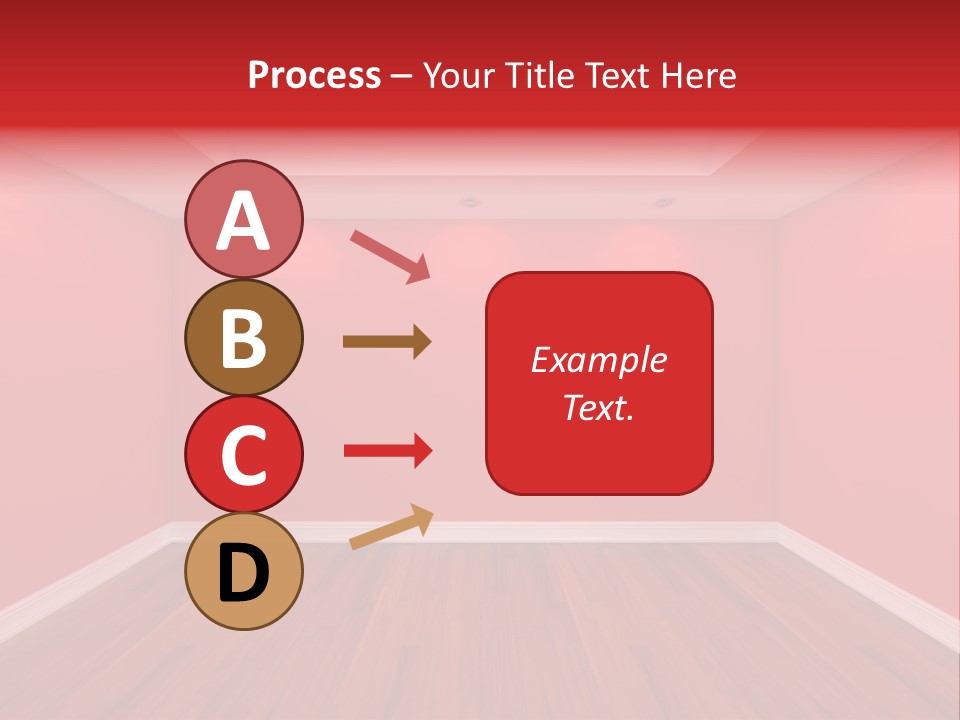 Process – Your Title Text Here

A

B

C

D

Example Text.